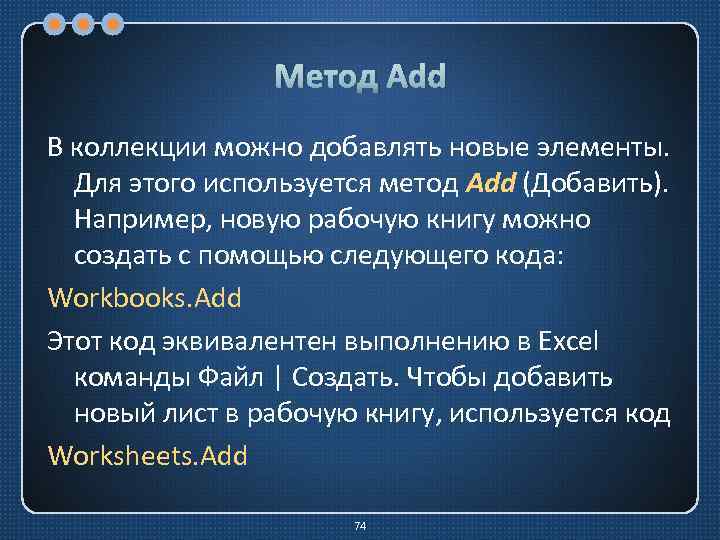 Метод Add

В коллекции можно добавлять новые элементы. Для этого используется метод Add (Добавить). Например, новую рабочую книгу можно создать с помощью следующего кода:

Workbooks.Add

Этот код эквивалентен выполнению в Excel команды Файл | Создать. Чтобы добавить новый лист в рабочую книгу, используется код

Worksheets.Add

74